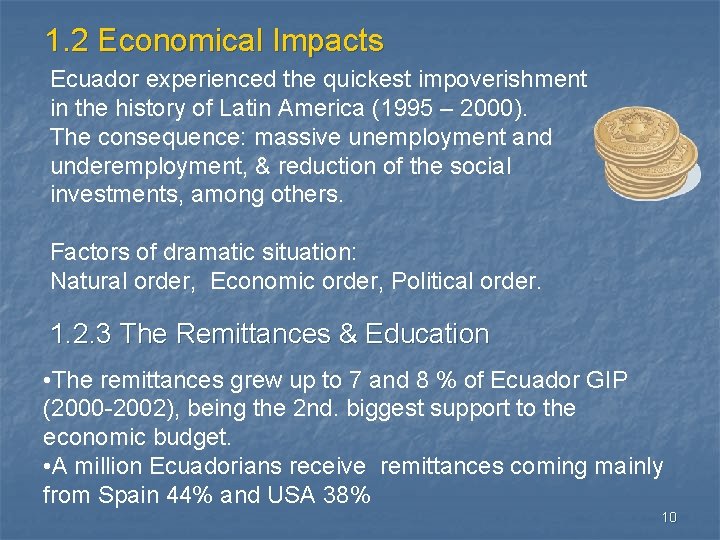 1.2 Economical Impacts

Ecuador experienced the quickest impoverishment in the history of Latin America (1995 – 2000). The consequence: massive unemployment and underemployment, & reduction of the social investments, among others.

Factors of dramatic situation:
Natural order, Economic order, Political order.

1.2.3 The Remittances & Education

•The remittances grew up to 7 and 8 % of Ecuador GIP (2000-2002), being the 2nd. biggest support to the economic budget.
•A million Ecuadorians receive remittances coming mainly from Spain 44% and USA 38%

10